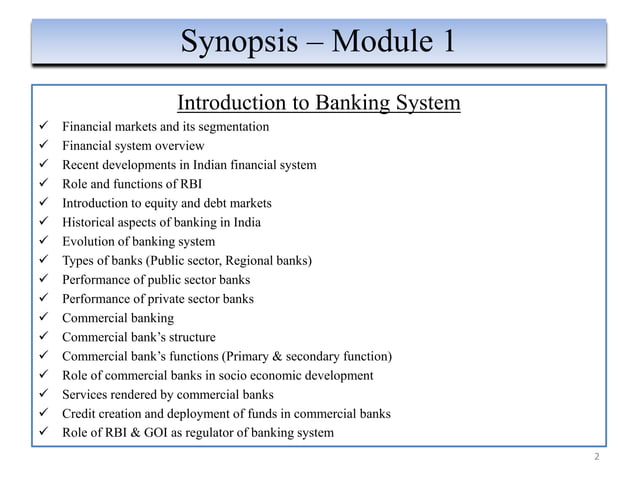 Synopsis – Module 1

Introduction to Banking System

✓ Financial markets and its segmentation
✓ Financial system overview
✓ Recent developments in Indian financial system
✓ Role and functions of RBI
✓ Introduction to equity and debt markets
✓ Historical aspects of banking in India
✓ Evolution of banking system
✓ Types of banks (Public sector, Regional banks)
✓ Performance of public sector banks
✓ Performance of private sector banks
✓ Commercial banking
✓ Commercial bank's structure
✓ Commercial bank's functions (Primary & secondary function)
✓ Role of commercial banks in socio economic development
✓ Services rendered by commercial banks
✓ Credit creation and deployment of funds in commercial banks
✓ Role of RBI & GOI as regulator of banking system

2